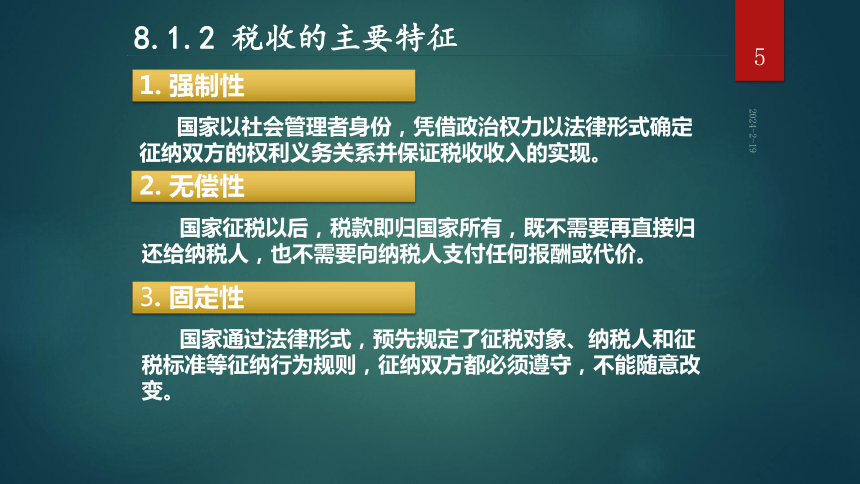 8.1.2 税收的主要特征

5

2024-2-19

1. 强制性

国家以社会管理者身份，凭借政治权力以法律形式确定征纳双方的权利义务关系并保证税收收入的实现。

2. 无偿性

国家征税以后，税款即归国家所有，既不需要再直接归还给纳税人，也不需要向纳税人支付任何报酬或代价。

3. 固定性

国家通过法律形式，预先规定了征税对象、纳税人和征税标准等征纳行为规则，征纳双方都必须遵守，不能随意改变。